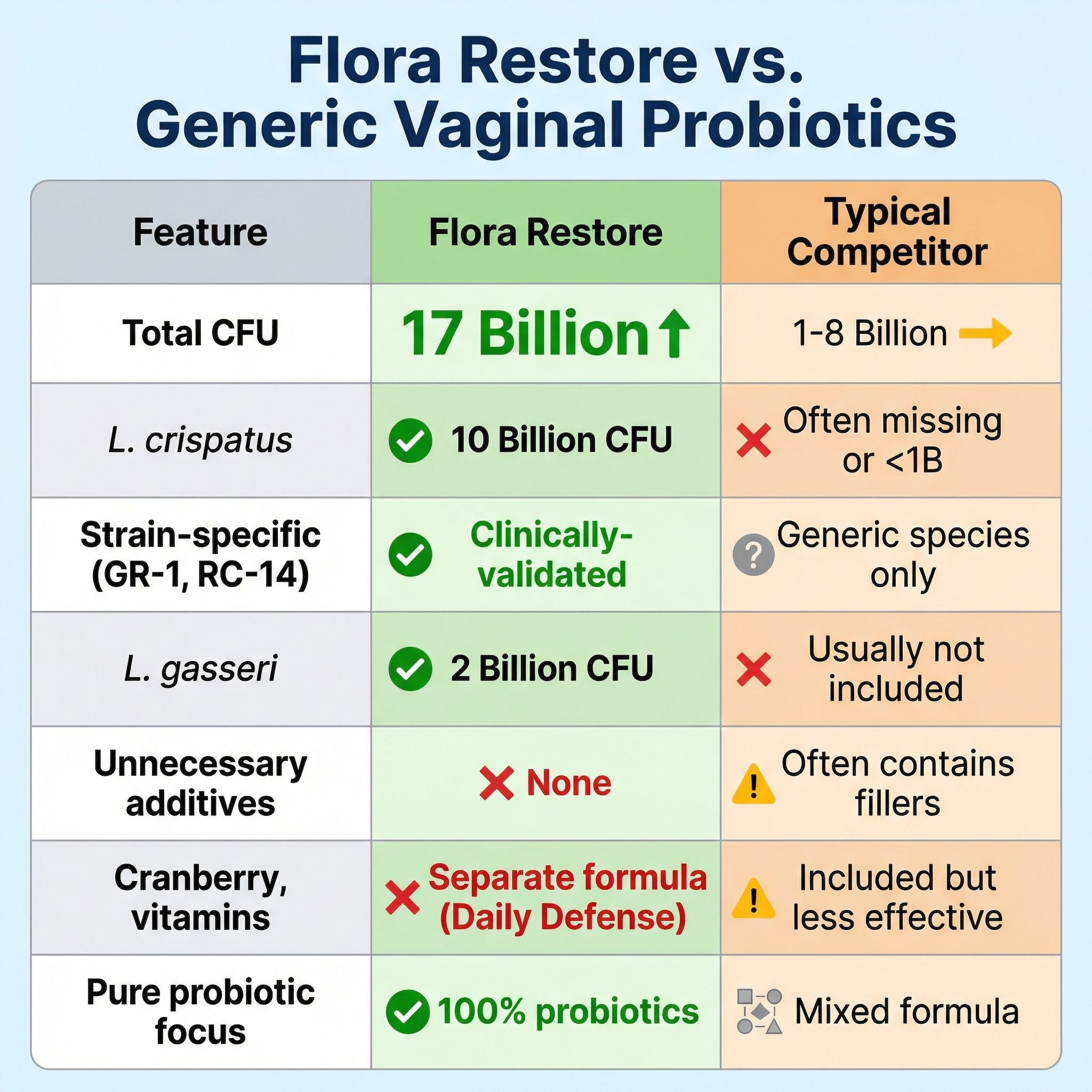 Flora Restore vs. Generic Vaginal Probiotics

| Feature | Flora Restore | Typical Competitor |
|---|---|---|
| Total CFU | 17 Billion | 1-8 Billion |
| L. crispatus | 10 Billion CFU | Often missing or <1B |
| Strain-specific (GR-1, RC-14) | Clinically-validated | Generic species only |
| L. gasseri | 2 Billion CFU | Usually not included |
| Unnecessary additives | None | Often contains fillers |
| Cranberry, vitamins | Separate formula (Daily Defense) | Included but less effective |
| Pure probiotic focus | 100% probiotics | Mixed formula |